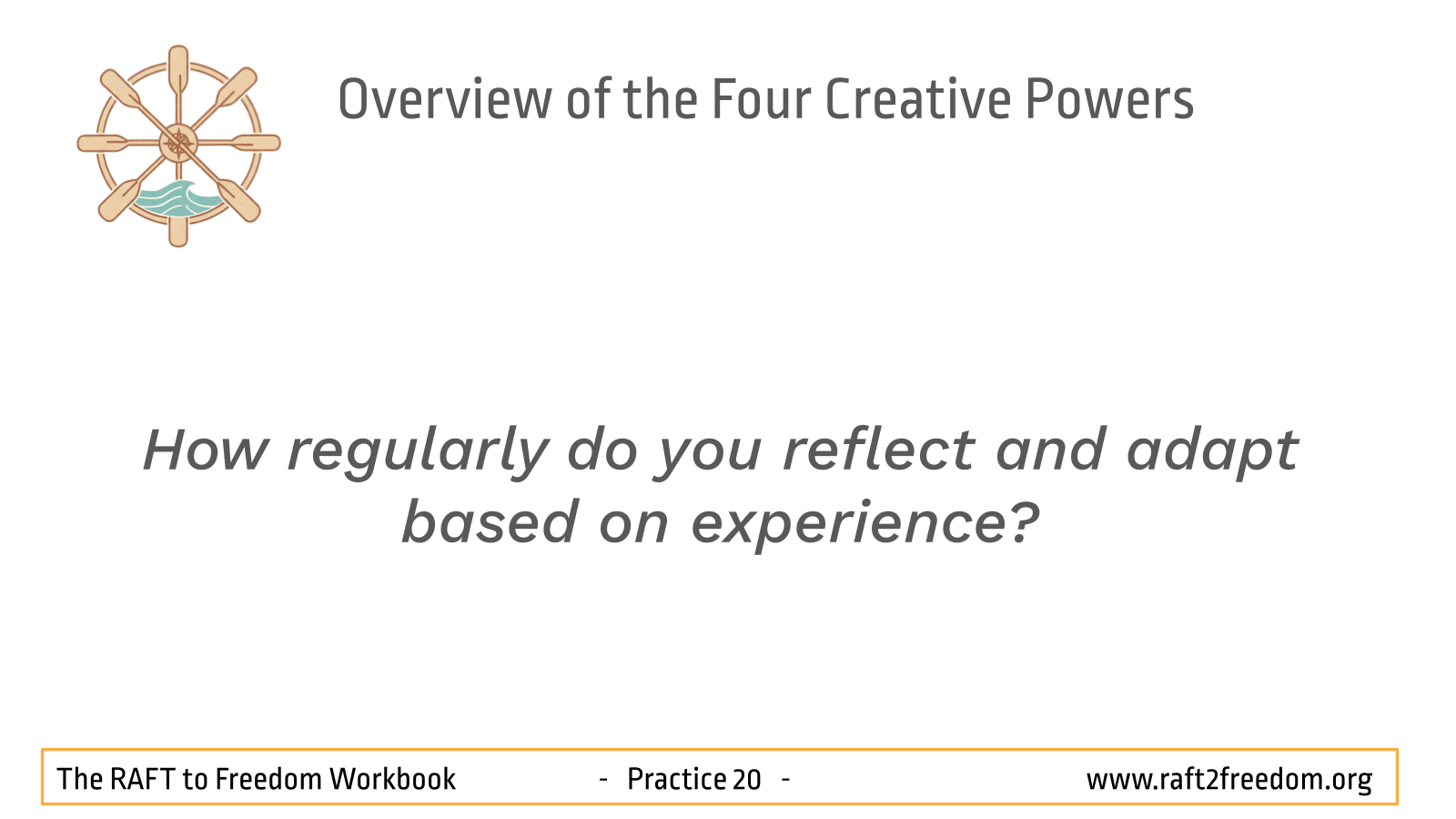 Overview of the Four Creative Powers

How regularly do you reflect and adapt based on experience?

The RAFT to Freedom Workbook - Practice 20 - www.raft2freedom.org